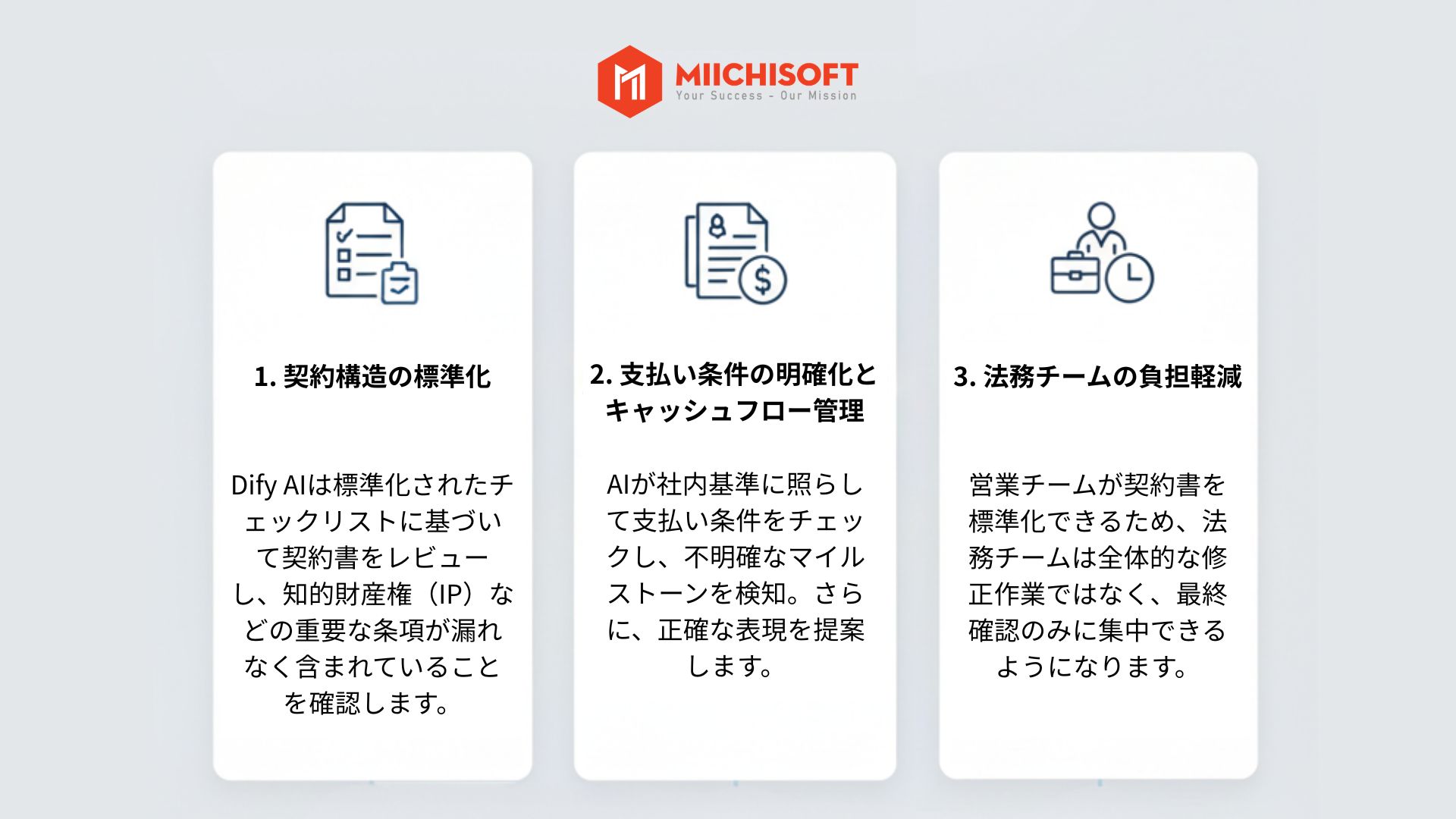 MIICHISOFT
Your Success - Our Mission

1. 契約構造の標準化

Dify AIは標準化されたチェックリストに基づいて契約書をレビューし、知的財産権（IP）などの重要な条項が漏れなく含まれていることを確認します。

2. 支払い条件の明確化とキャッシュフロー管理

AIが社内基準に照らして支払い条件をチェックし、不明確なマイルストーンを検知。さらに、正確な表現を提案します。

3. 法務チームの負担軽減

営業チームが契約書を標準化できるため、法務チームは全体的な修正作業ではなく、最終確認のみに集中できるようになります。